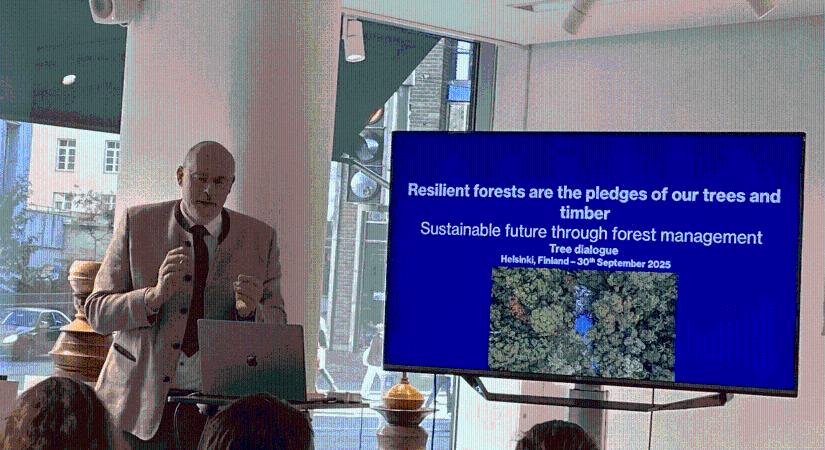 Resilient forests are the pledges of our trees and timber
Sustainable future through forest management
Tree dialogue
Helsinki, Finland – 30th September 2025